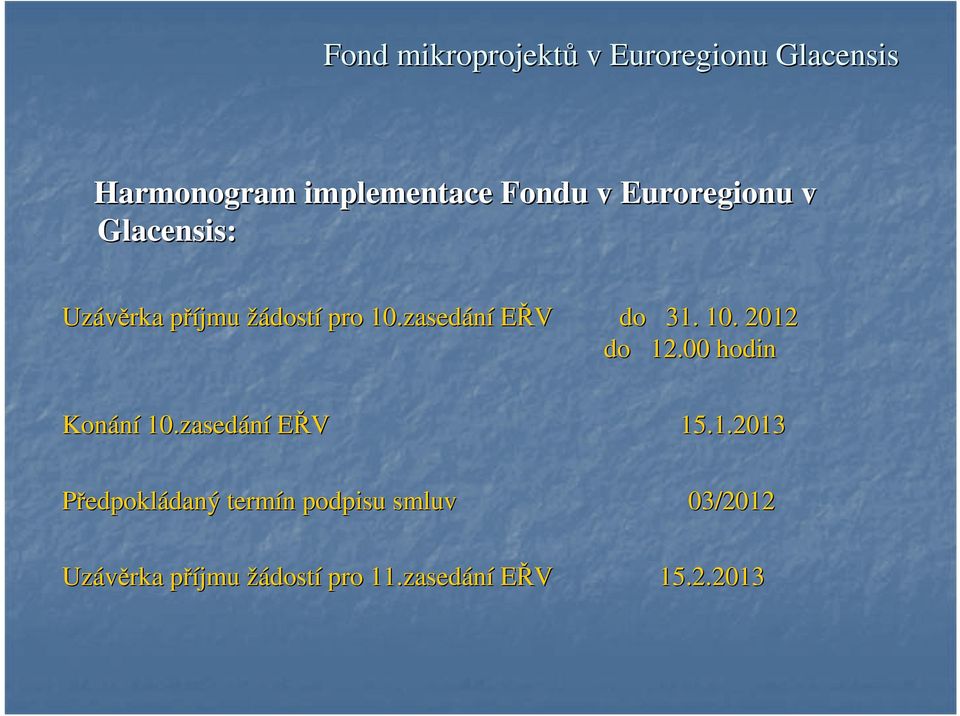 Fond mikroprojektů v Euroregionu Glacensis

Harmonogram implementace Fondu v Euroregionu v Glacensis:

Uzávěrka příjmu žádostí pro 10.zasedání EŘV do 31. 10. 2012 do 12.00 hodin

Konání 10.zasedání EŘV 15.1.2013

Předpokládaný termín podpisu smluv 03/2012

Uzávěrka příjmu žádostí pro 11.zasedání EŘV 15.2.2013